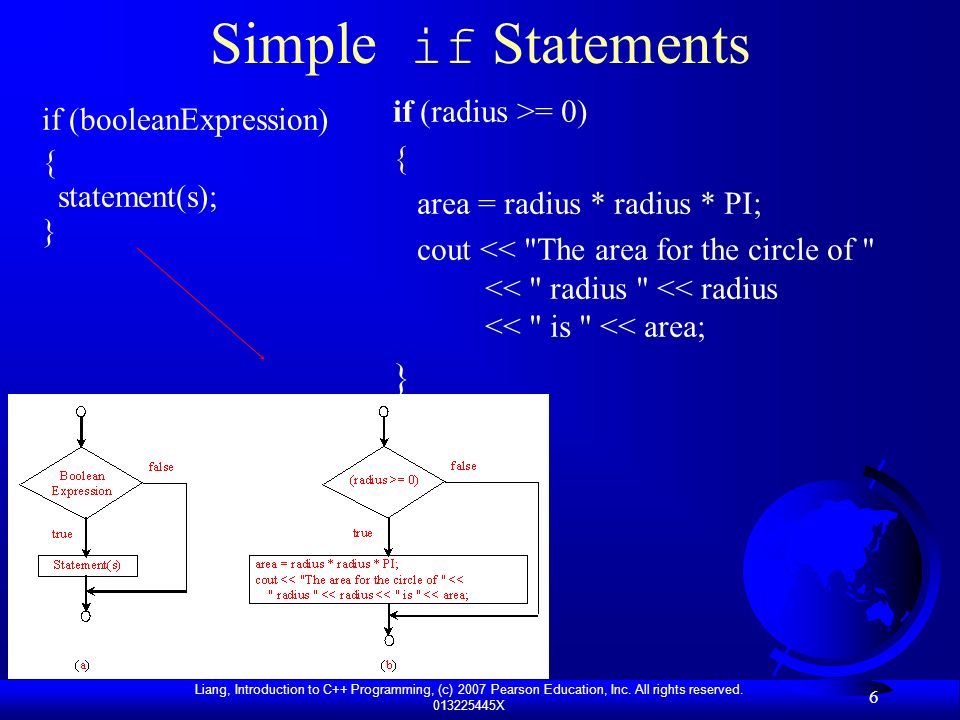 Simple if Statements

if (booleanExpression)
{
statement(s);
}

if (radius >= 0)
{
area = radius * radius * PI;
cout << "The area for the circle of "
<< " radius " << radius
<< " is " << area;
}

Boolean Expression

false

true

Statement(s)

(a)

(radius >= 0)

false

true

area = radius * radius * PI;
cout << "The area for the circle of " <<
" radius " << radius << " is " << area;

(b)

Liang, Introduction to C++ Programming, (c) 2007 Pearson Education, Inc. All rights reserved. 013225445X

6